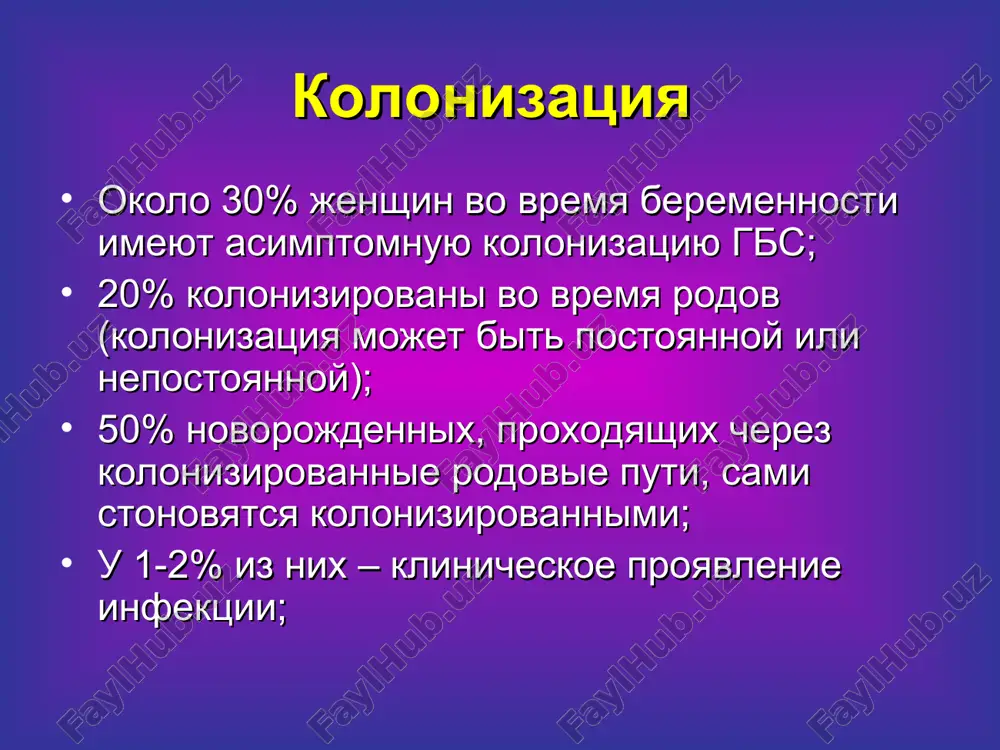 Колонизация

• Около 30% женщин во время беременности имеют асимптомную колонизацию ГБС;
• 20% колонизированы во время родов (колонизация может быть постоянной или непостоянной);
• 50% новорожденных, проходящих через колонизированные родовые пути, сами стоновятся колонизированными;
• У 1-2% из них – клиническое проявление инфекции;

FaylHub.uz